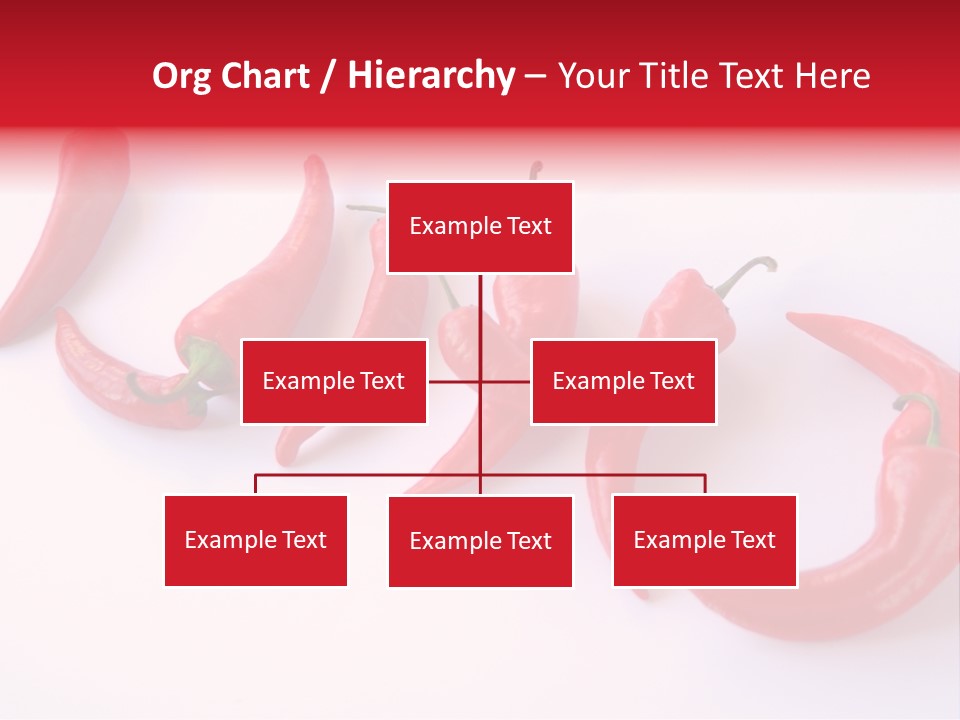 Org Chart / Hierarchy – Your Title Text Here

Example Text

Example Text

Example Text

Example Text

Example Text

Example Text